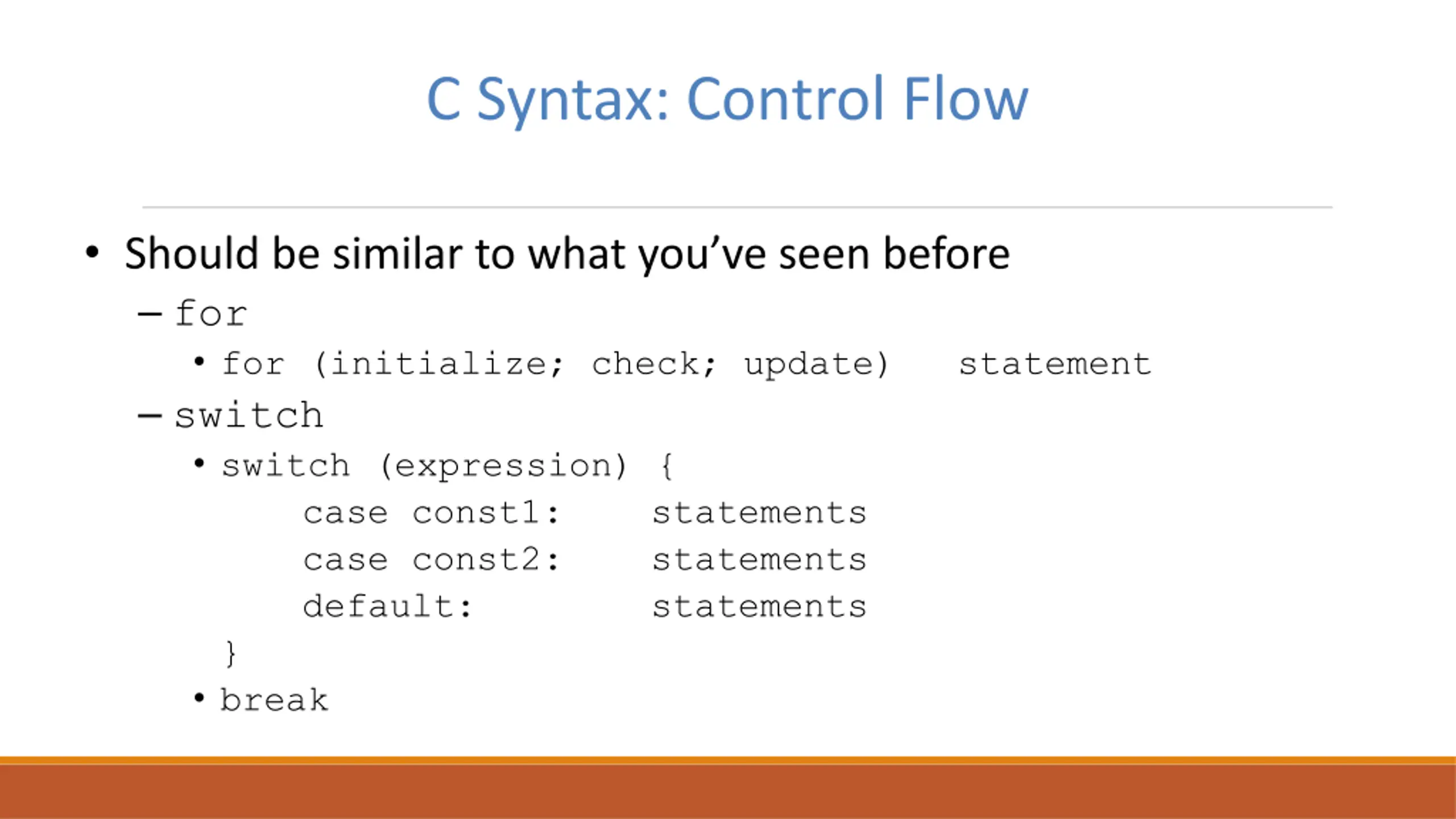 C Syntax: Control Flow

• Should be similar to what you've seen before
– for
• for (initialize; check; update) statement
– switch
• switch (expression) {
case const1: statements
case const2: statements
default: statements
}
• break